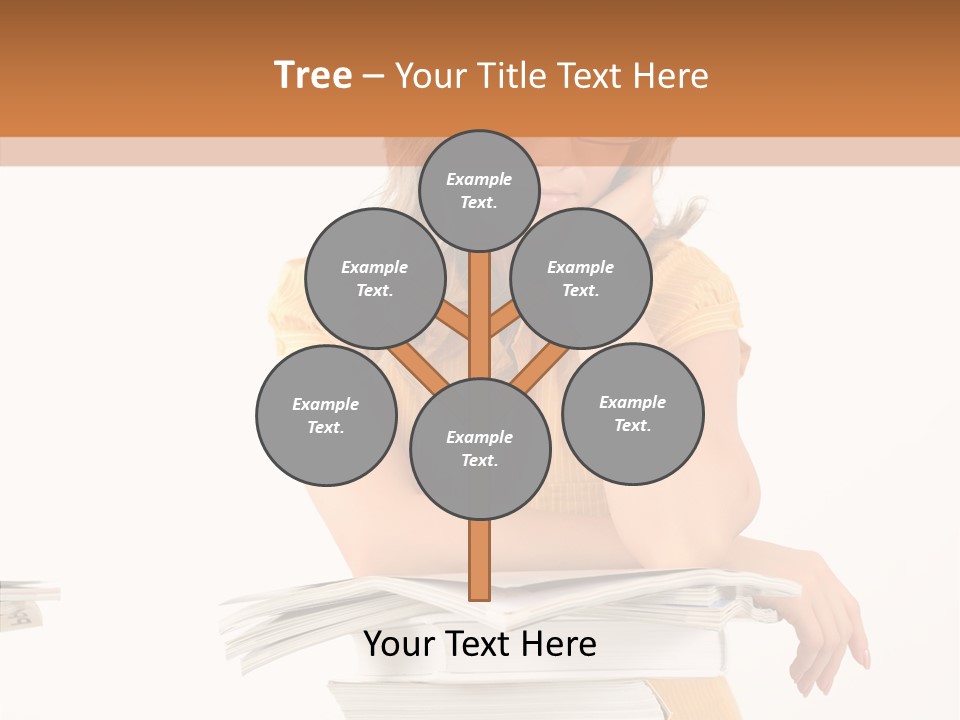 Tree – Your Title Text Here

Example Text.

Example Text.

Example Text.

Example Text.

Example Text.

Example Text.

Your Text Here